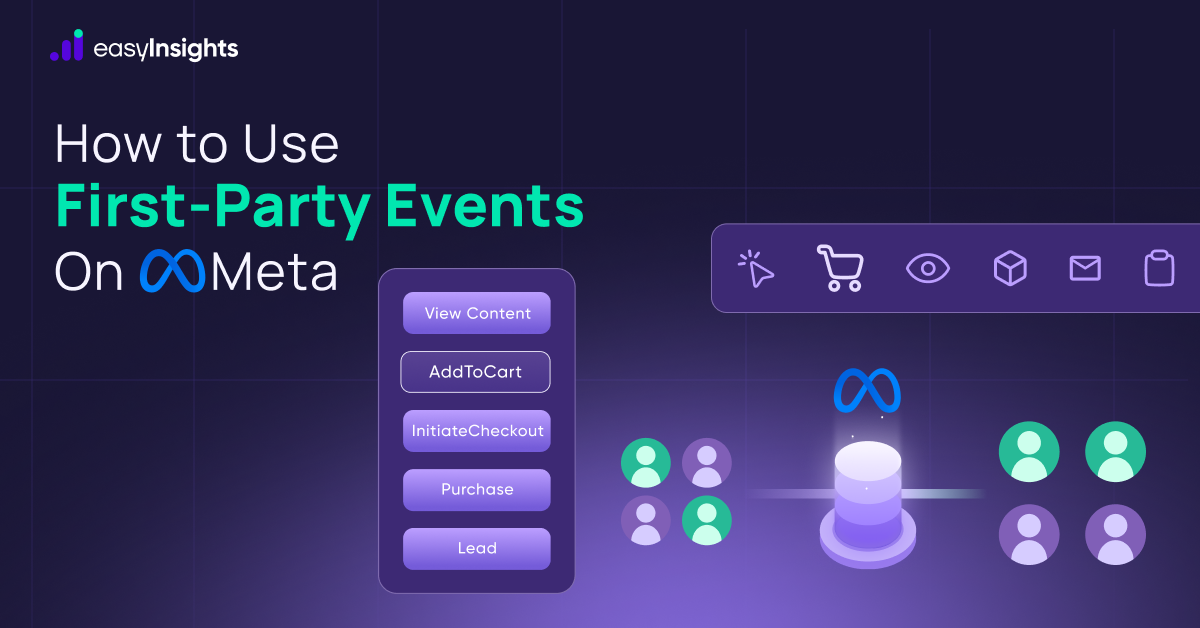 easyInsights

How to Use
First-Party Events
On Meta

View Content
AddToCart
InitiateCheckout
Purchase
Lead